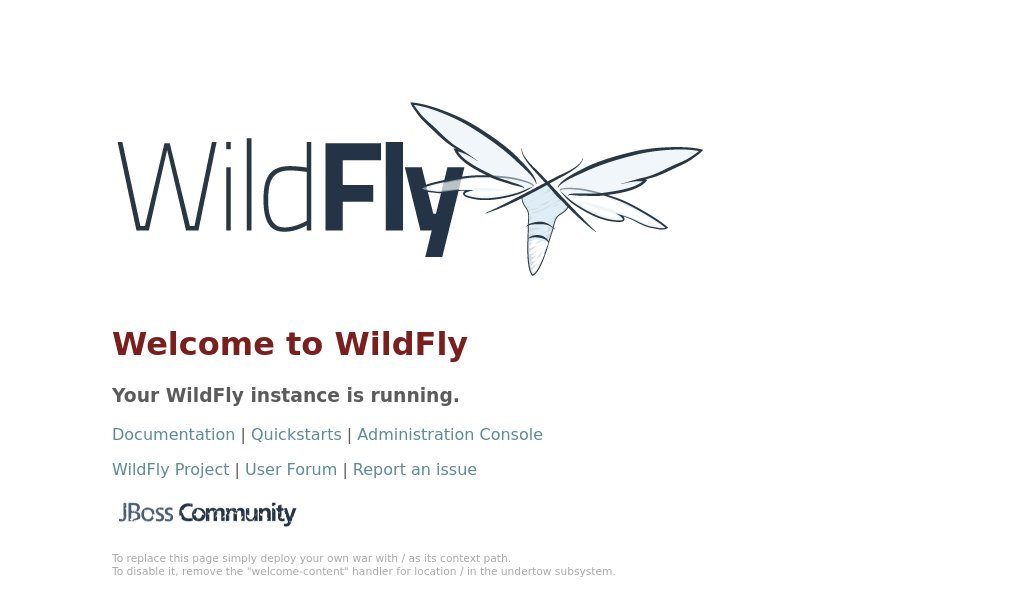 WildFly

Welcome to WildFly

Your WildFly instance is running.

Documentation | Quickstarts | Administration Console

WildFly Project | User Forum | Report an issue

JBoss Community

To replace this page simply deploy your own war with / as its context path.
To disable it, remove the "welcome-content" handler for location / in the undertow subsystem.